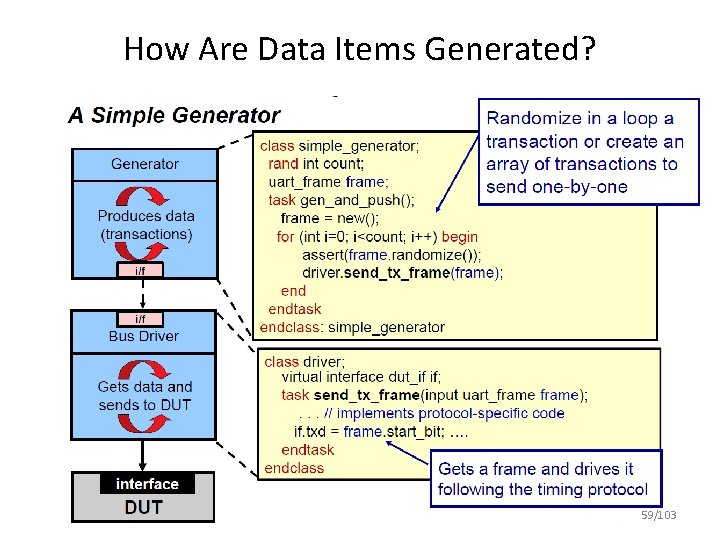 How Are Data Items Generated?

A Simple Generator

Generator

Produces data (transactions)

i/f

i/f

Bus Driver

Gets data and sends to DUT

interface

DUT

class simple_generator;
rand int count;
uart_frame frame;
task gen_and_push();
frame = new();
for (int i=0; i<count; i++) begin
assert(frame.randomize());
driver.send_tx_frame(frame);
end
endtask
endclass: simple_generator

Randomize in a loop a transaction or create an array of transactions to send one-by-one

class driver;
virtual interface dut_if if;
task send_tx_frame(input uart_frame frame);
. . . // implements protocol-specific code
if.txd = frame.start_bit; ....
endtask
endclass

Gets a frame and drives it following the timing protocol

59/103